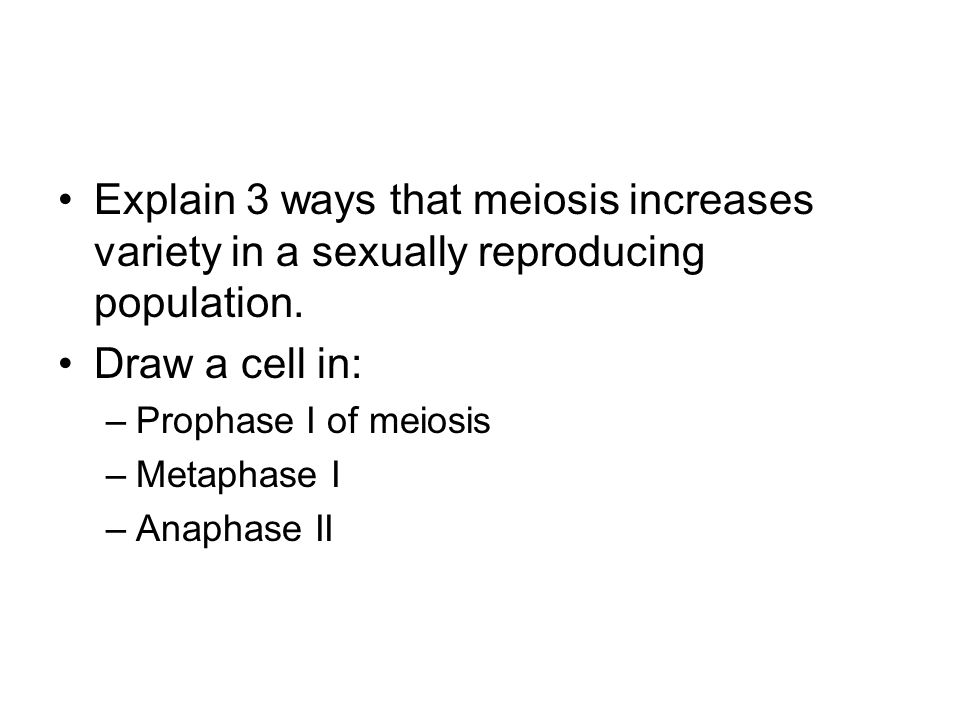 • Explain 3 ways that meiosis increases variety in a sexually reproducing population.

• Draw a cell in:
  – Prophase I of meiosis
  – Metaphase I
  – Anaphase II